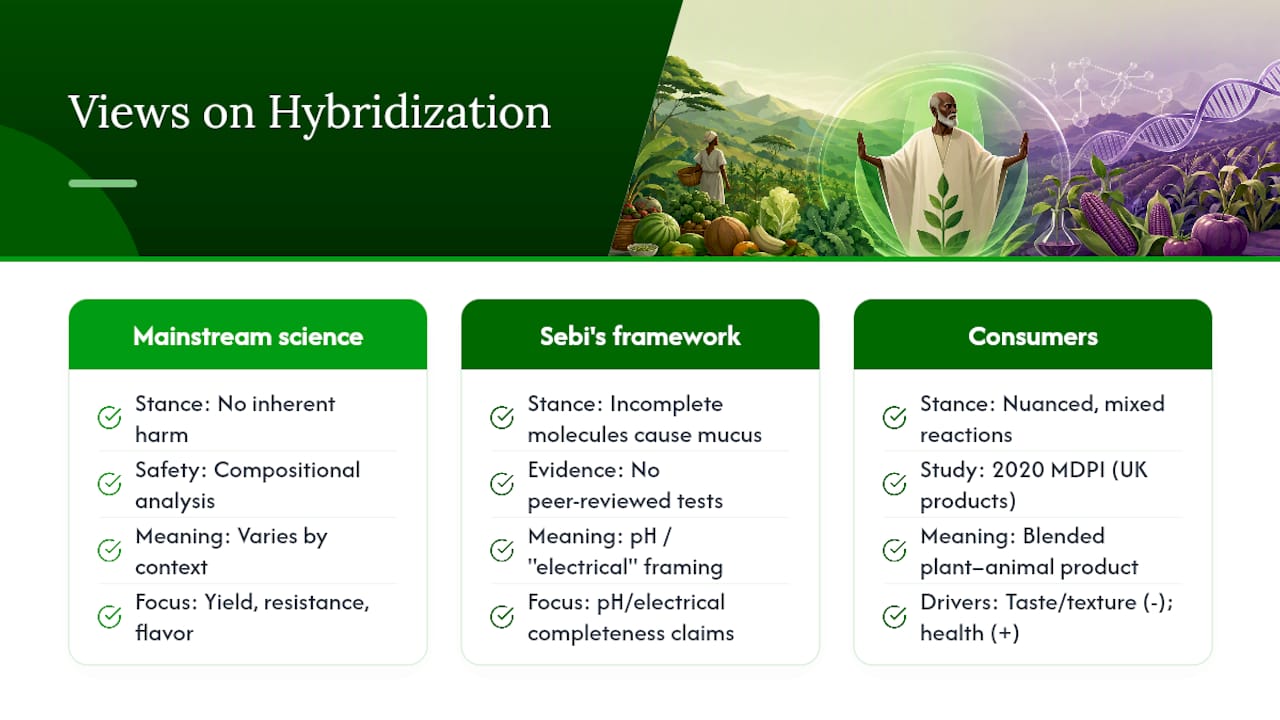 Views on Hybridization

Mainstream science

Stance: No inherent harm

Safety: Compositional analysis

Meaning: Varies by context

Focus: Yield, resistance, flavor

Sebi's framework

Stance: Incomplete molecules cause mucus

Evidence: No peer-reviewed tests

Meaning: pH / "electrical" framing

Focus: pH/electrical completeness claims

Consumers

Stance: Nuanced, mixed reactions

Study: 2020 MDPI (UK products)

Meaning: Blended plant–animal product

Drivers: Taste/texture (-); health (+)